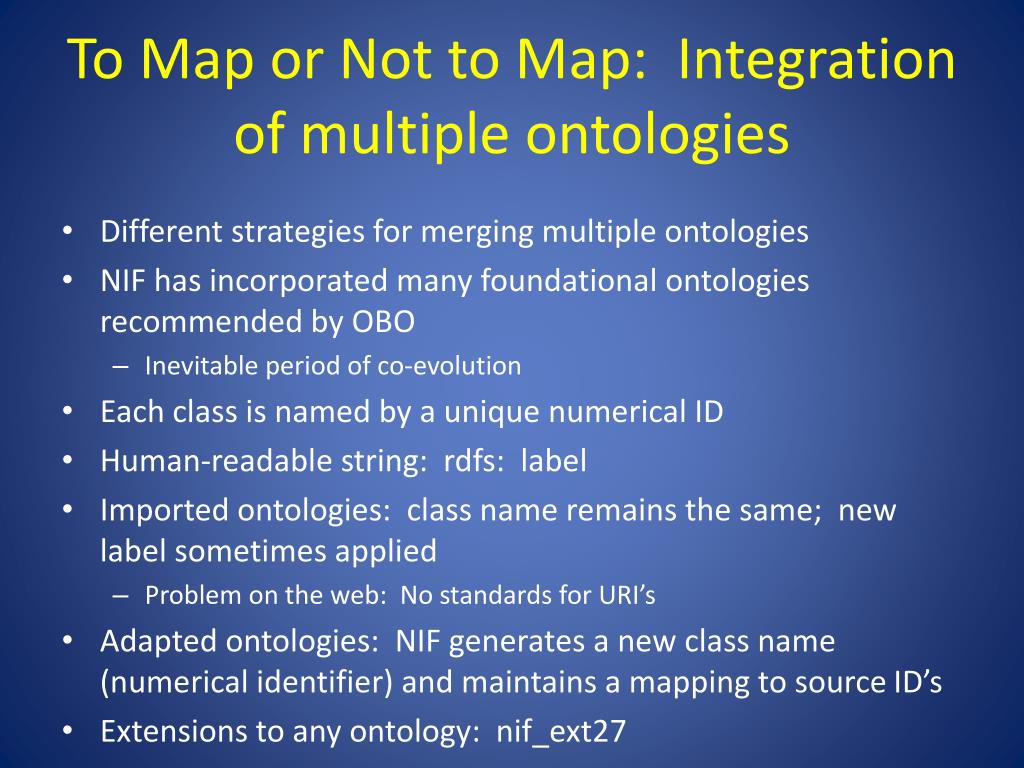 To Map or Not to Map: Integration of multiple ontologies

• Different strategies for merging multiple ontologies
• NIF has incorporated many foundational ontologies recommended by OBO
– Inevitable period of co-evolution
• Each class is named by a unique numerical ID
• Human-readable string: rdfs: label
• Imported ontologies: class name remains the same; new label sometimes applied
– Problem on the web: No standards for URI's
• Adapted ontologies: NIF generates a new class name (numerical identifier) and maintains a mapping to source ID's
• Extensions to any ontology: nif_ext27